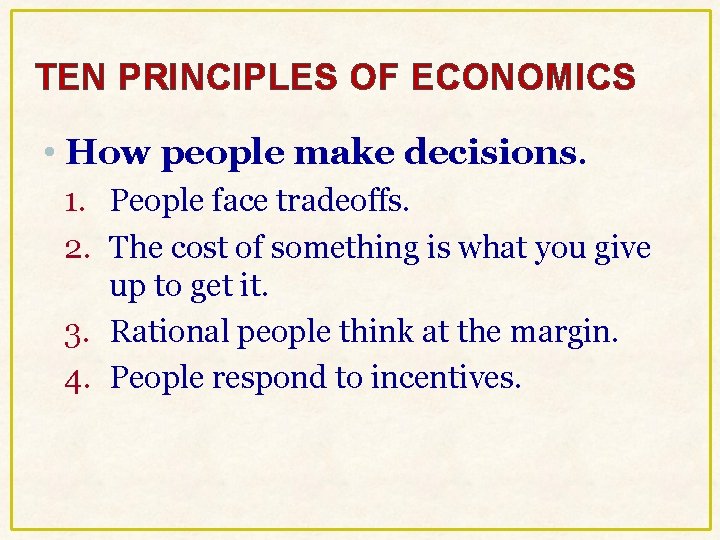 TEN PRINCIPLES OF ECONOMICS

• How people make decisions.

1. People face tradeoffs.
2. The cost of something is what you give up to get it.
3. Rational people think at the margin.
4. People respond to incentives.